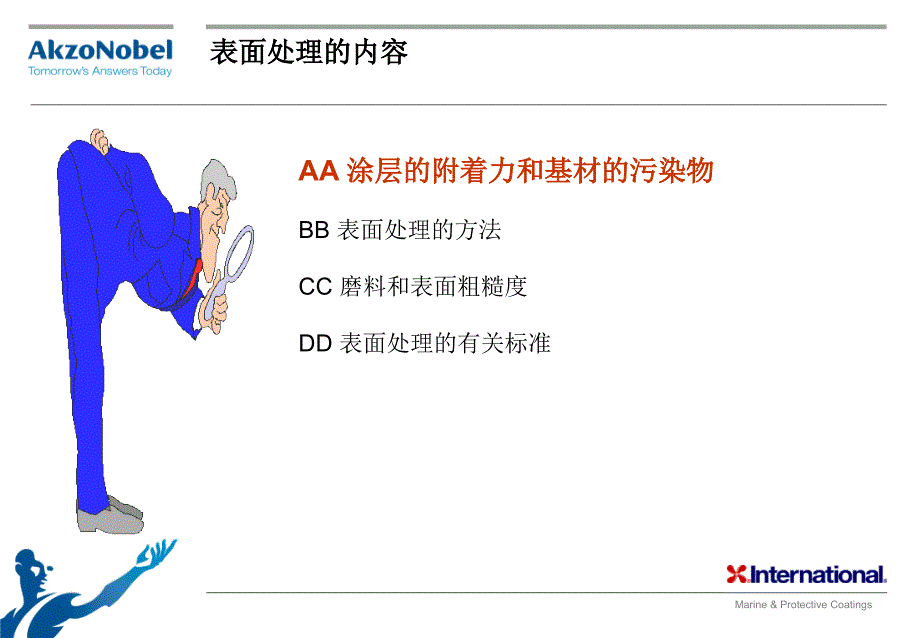 AkzoNobel
Tomorrow's Answers Today

表面处理的内容

AA 涂层的附着力和基材的污染物

BB 表面处理的方法

CC 磨料和表面粗糙度

DD 表面处理的有关标准

International.

Marine & Protective Coatings